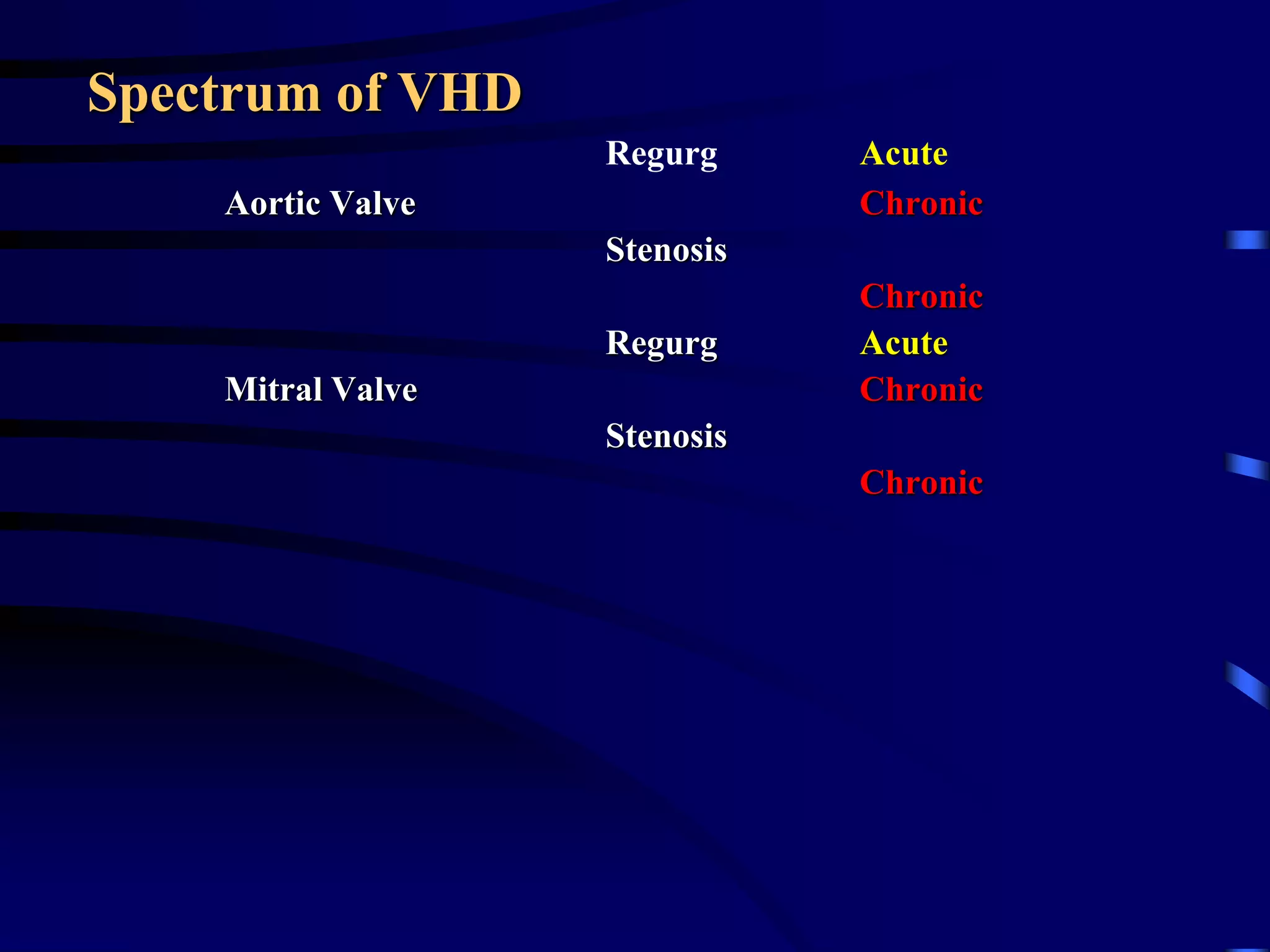 Spectrum of VHD

Regurg

Acute

Aortic Valve

Chronic

Stenosis

Chronic

Regurg

Acute

Mitral Valve

Chronic

Stenosis

Chronic